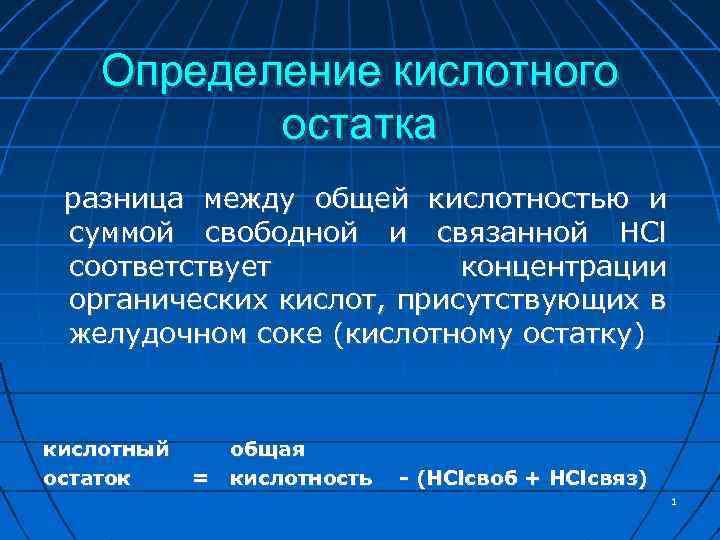 Определение кислотного остатка

разница между общей кислотностью и суммой свободной и связанной HCl соответствует концентрации органических кислот, присутствующих в желудочном соке (кислотному остатку)

кислотный остаток = общая кислотность - (HClсвоб + HClсвяз)

1